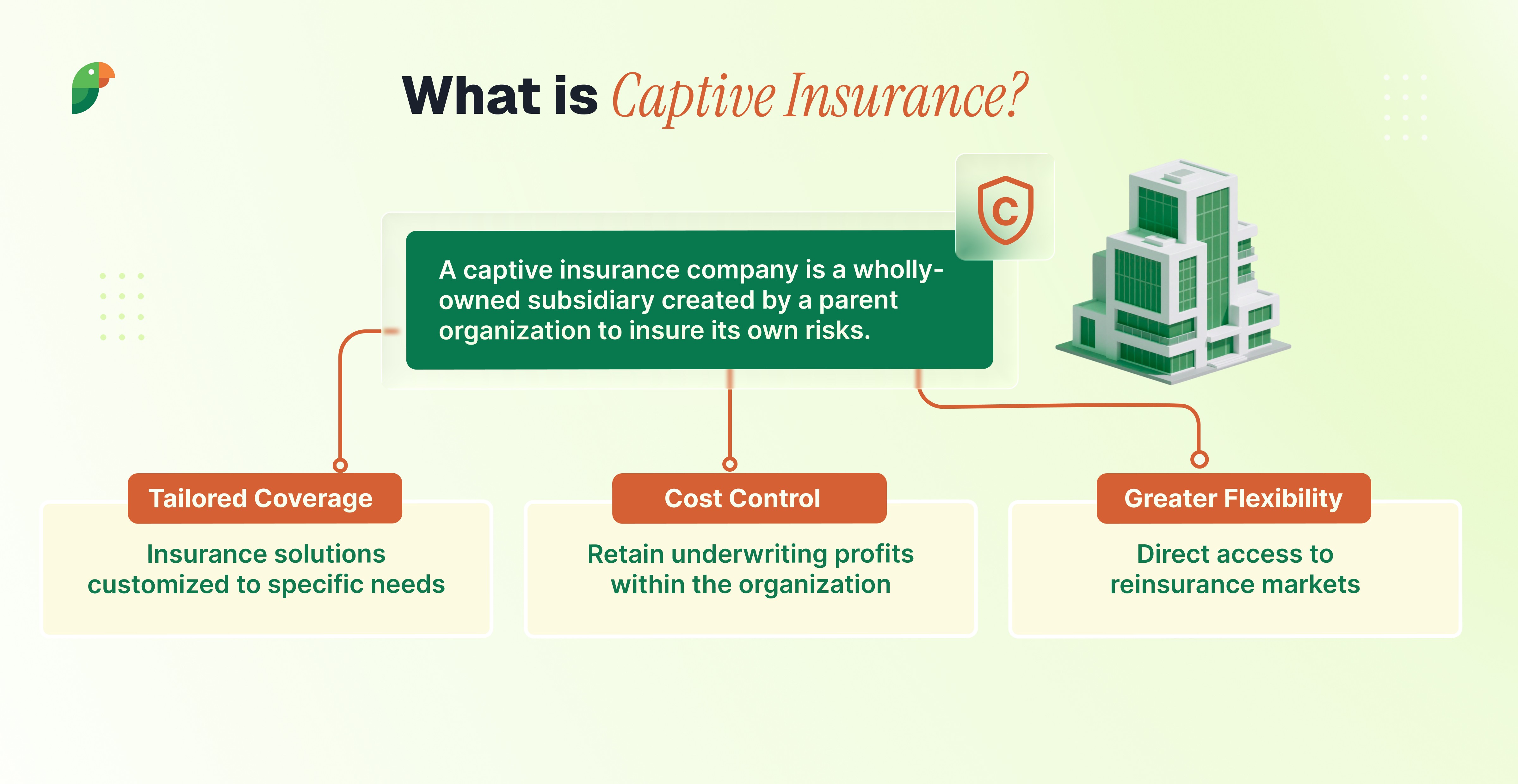 What is Captive Insurance?

C

A captive insurance company is a wholly-owned subsidiary created by a parent organization to insure its own risks.

Tailored Coverage

Insurance solutions customized to specific needs

Cost Control

Retain underwriting profits within the organization

Greater Flexibility

Direct access to reinsurance markets